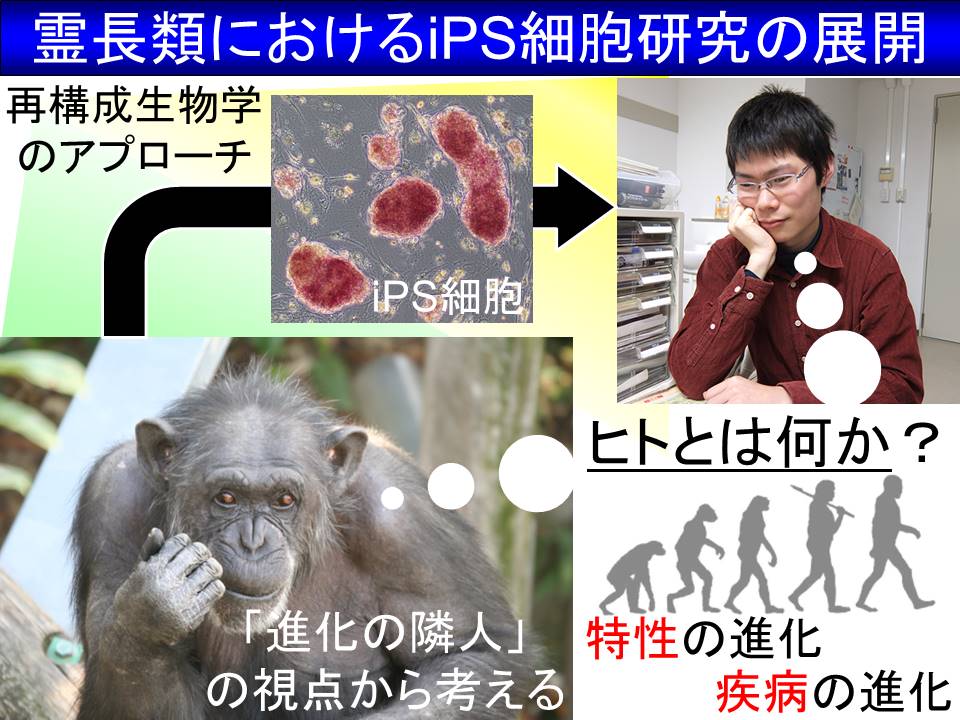 霊長類におけるiPS細胞研究の展開

再構成生物学のアプローチ

iPS細胞

ヒトとは何か？

「進化の隣人」の視点から考える

特性の進化

疾病の進化